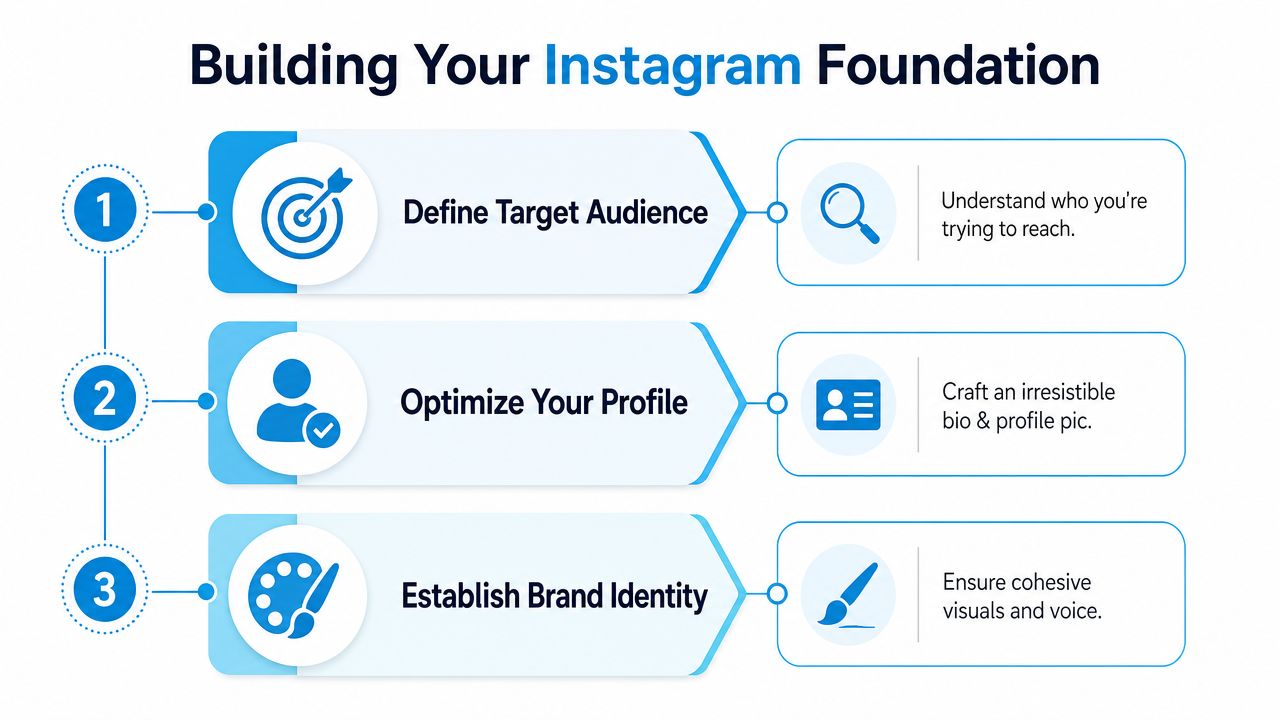 Building Your Instagram Foundation

1

Define Target Audience

Understand who you're trying to reach.

2

Optimize Your Profile

Craft an irresistible bio & profile pic.

3

Establish Brand Identity

Ensure cohesive visuals and voice.